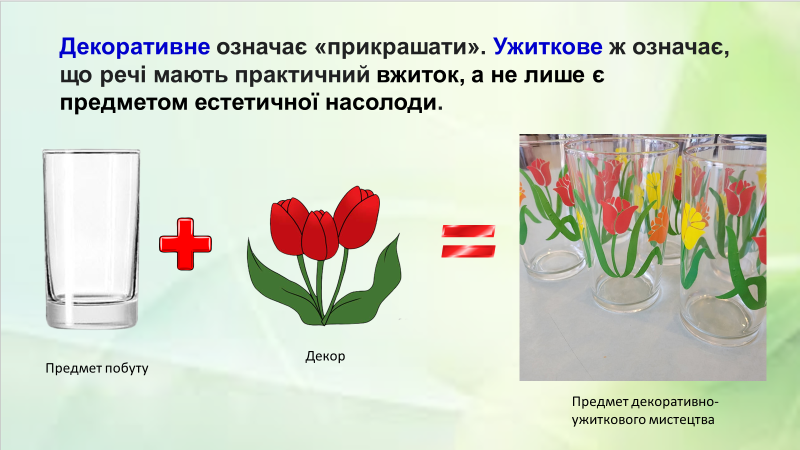 Декоративне означає «прикрашати». Ужиткове ж означає, що речі мають практичний вжиток, а не лише є предметом естетичної насолоди.

Предмет побуту

Декор

Предмет декоративно-ужиткового мистецтва